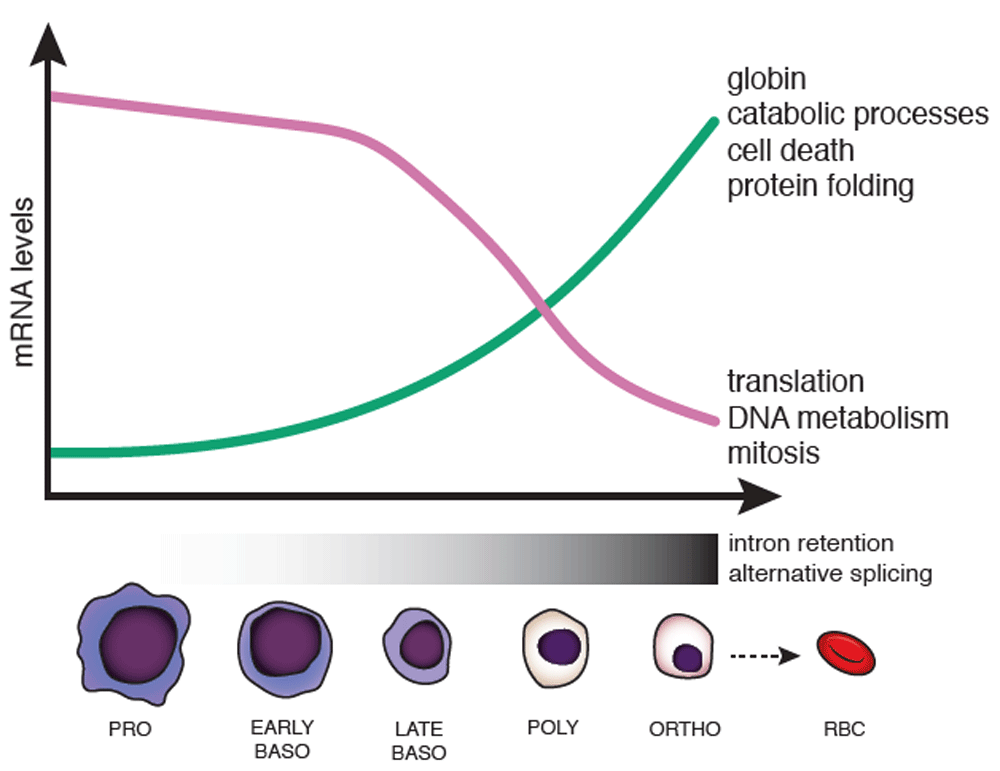 mRNA levels

globin
catabolic processes
cell death
protein folding

translation
DNA metabolism
mitosis

intron retention
alternative splicing

PRO

EARLY
BASO

LATE
BASO

POLY

ORTHO

RBC